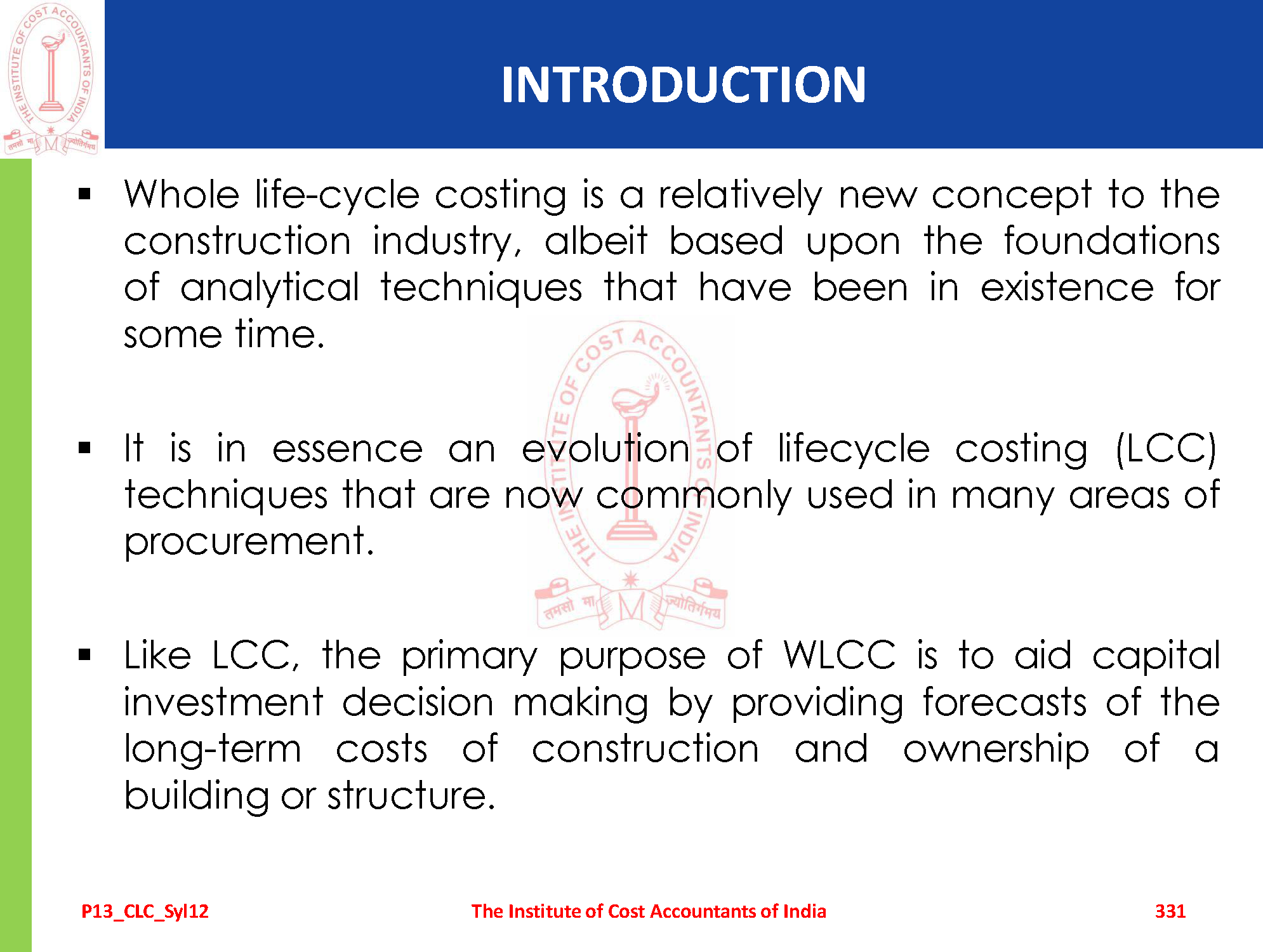 THE INSTITUTE OF COST ACCOUNTANTS OF INDIA
तमसो मा ज्योतिर्गमय

INTRODUCTION

▪ Whole life-cycle costing is a relatively new concept to the construction industry, albeit based upon the foundations of analytical techniques that have been in existence for some time.

▪ It is in essence an evolution of lifecycle costing (LCC) techniques that are now commonly used in many areas of procurement.

▪ Like LCC, the primary purpose of WLCC is to aid capital investment decision making by providing forecasts of the long-term costs of construction and ownership of a building or structure.

THE INSTITUTE OF COST ACCOUNTANTS OF INDIA
तमसो मा ज्योतिर्गमय

P13_CLC_Syl12 The Institute of Cost Accountants of India 331